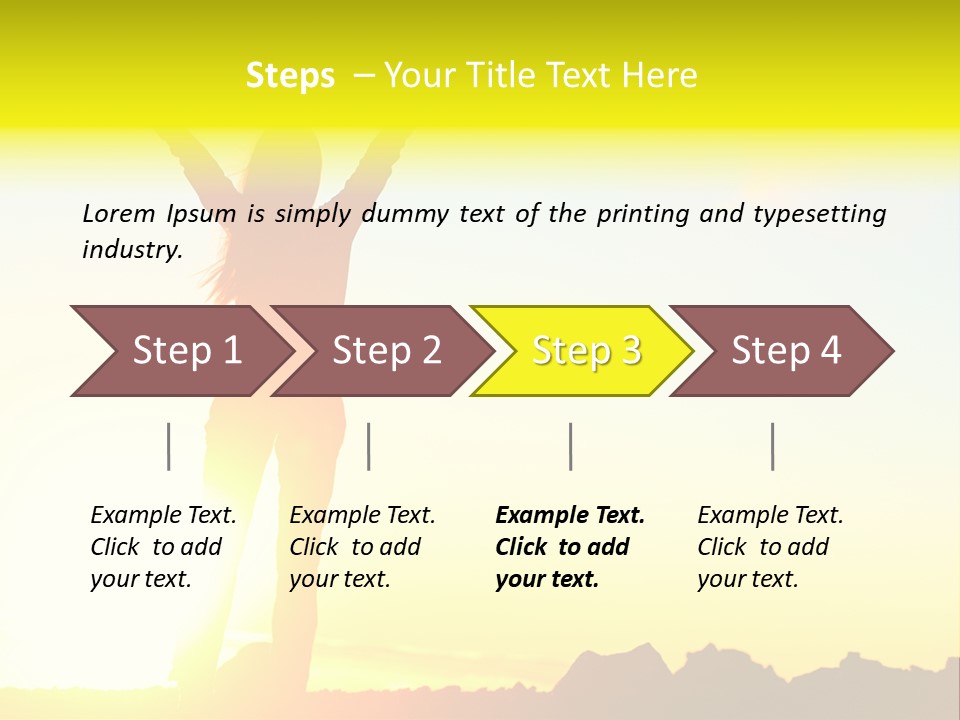 Steps – Your Title Text Here

Lorem Ipsum is simply dummy text of the printing and typesetting industry.

Step 1

Step 2

Step 3

Step 4

Example Text. Click to add your text.

Example Text. Click to add your text.

Example Text. Click to add your text.

Example Text. Click to add your text.